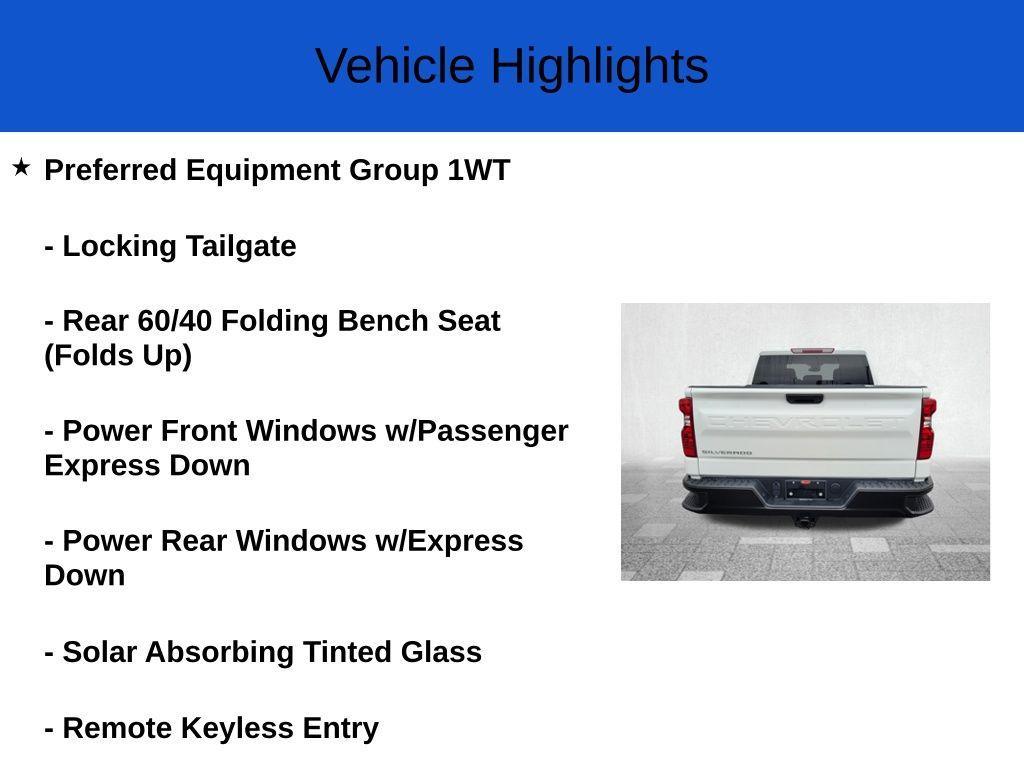 Vehicle Highlights

★ Preferred Equipment Group 1WT

- Locking Tailgate

- Rear 60/40 Folding Bench Seat (Folds Up)

- Power Front Windows w/Passenger Express Down

- Power Rear Windows w/Express Down

- Solar Absorbing Tinted Glass

- Remote Keyless Entry

CHEVROLET

SILVERADO